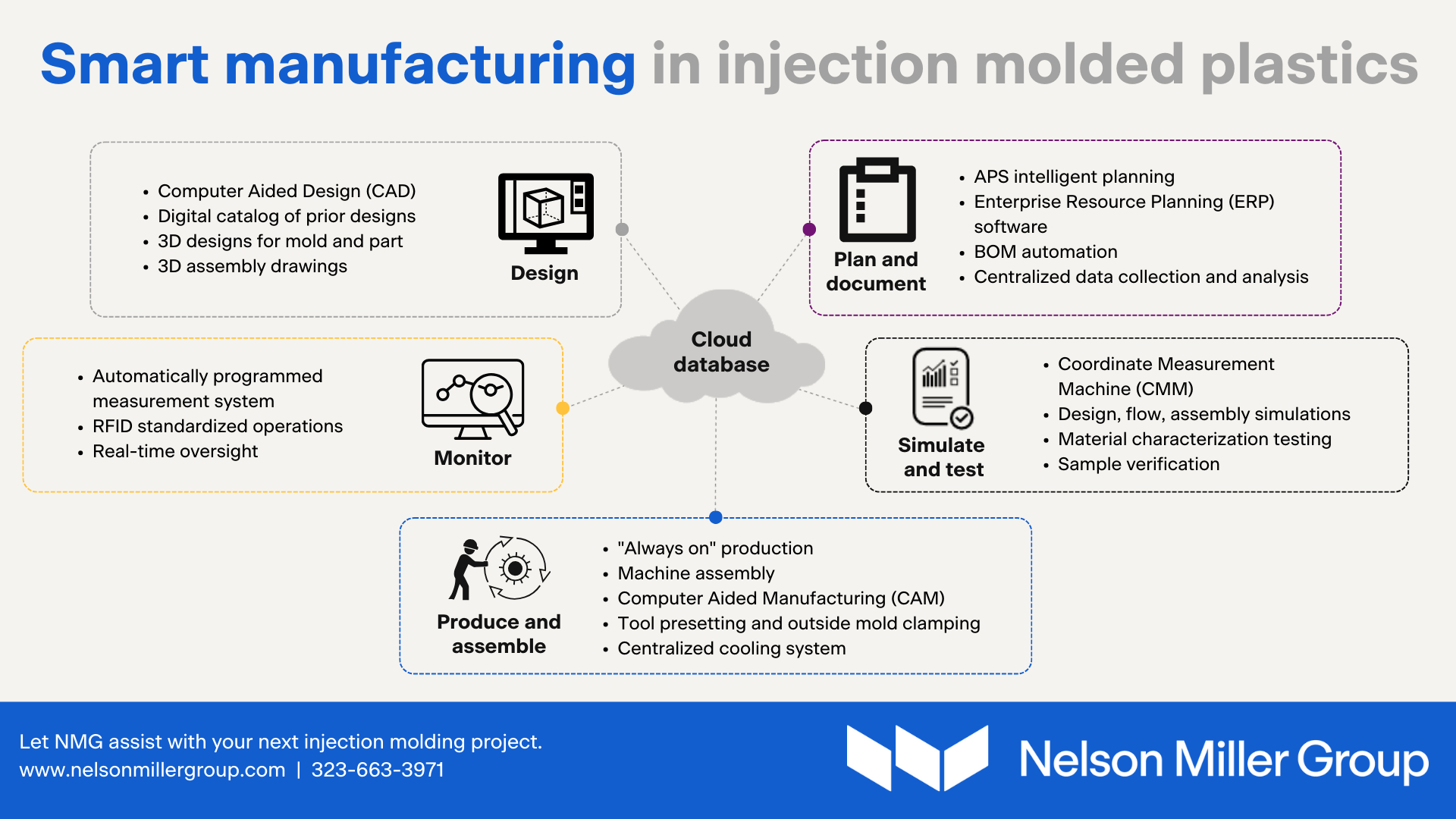 Smart manufacturing in injection molded plastics

- Computer Aided Design (CAD)
- Digital catalog of prior designs
- 3D designs for mold and part
- 3D assembly drawings

Design

Plan and document

- APS intelligent planning
- Enterprise Resource Planning (ERP) software
- BOM automation
- Centralized data collection and analysis

Cloud database

- Automatically programmed measurement system
- RFID standardized operations
- Real-time oversight

Monitor

Simulate and test

- Coordinate Measurement Machine (CMM)
- Design, flow, assembly simulations
- Material characterization testing
- Sample verification

Produce and assemble

- "Always on" production
- Machine assembly
- Computer Aided Manufacturing (CAM)
- Tool presetting and outside mold clamping
- Centralized cooling system

Let NMG assist with your next injection molding project.
www.nelsonmillergroup.com | 323-663-3971

Nelson Miller Group